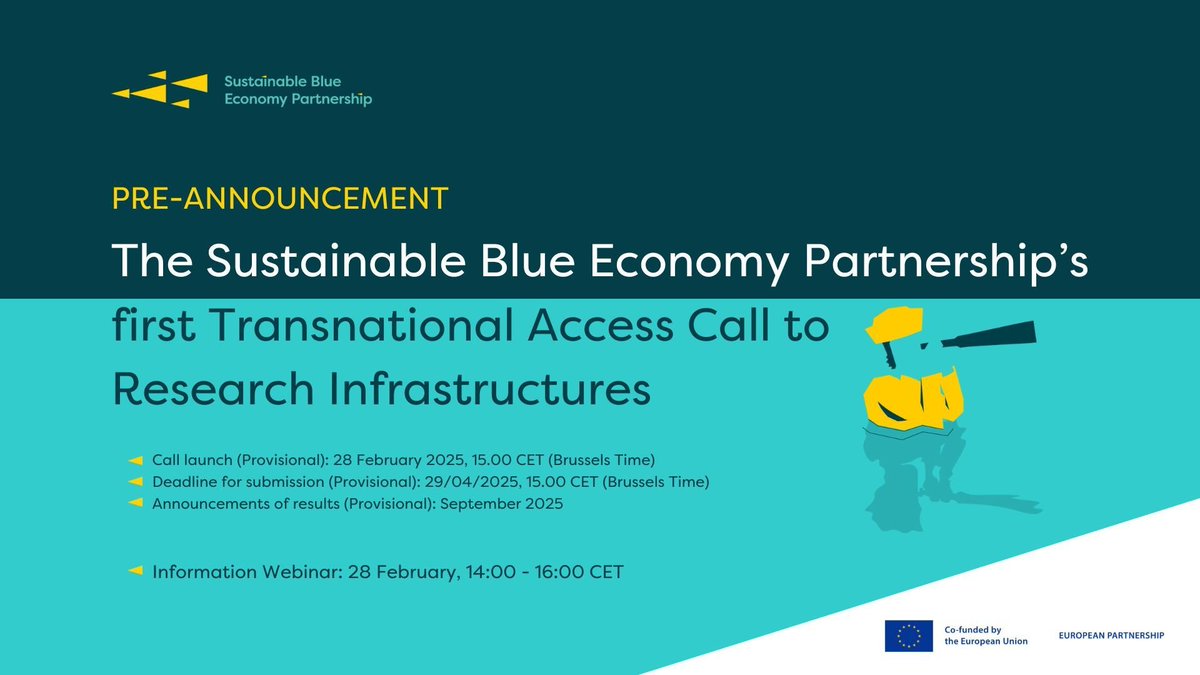 Sustainable Blue Economy Partnership

PRE-ANNOUNCEMENT

The Sustainable Blue Economy Partnership's first Transnational Access Call to Research Infrastructures

Call launch (Provisional): 28 February 2025, 15.00 CET (Brussels Time)
Deadline for submission (Provisional): 29/04/2025, 15.00 CET (Brussels Time)
Announcements of results (Provisional): September 2025

Information Webinar: 28 February, 14:00 - 16:00 CET

Co-funded by the European Union

EUROPEAN PARTNERSHIP